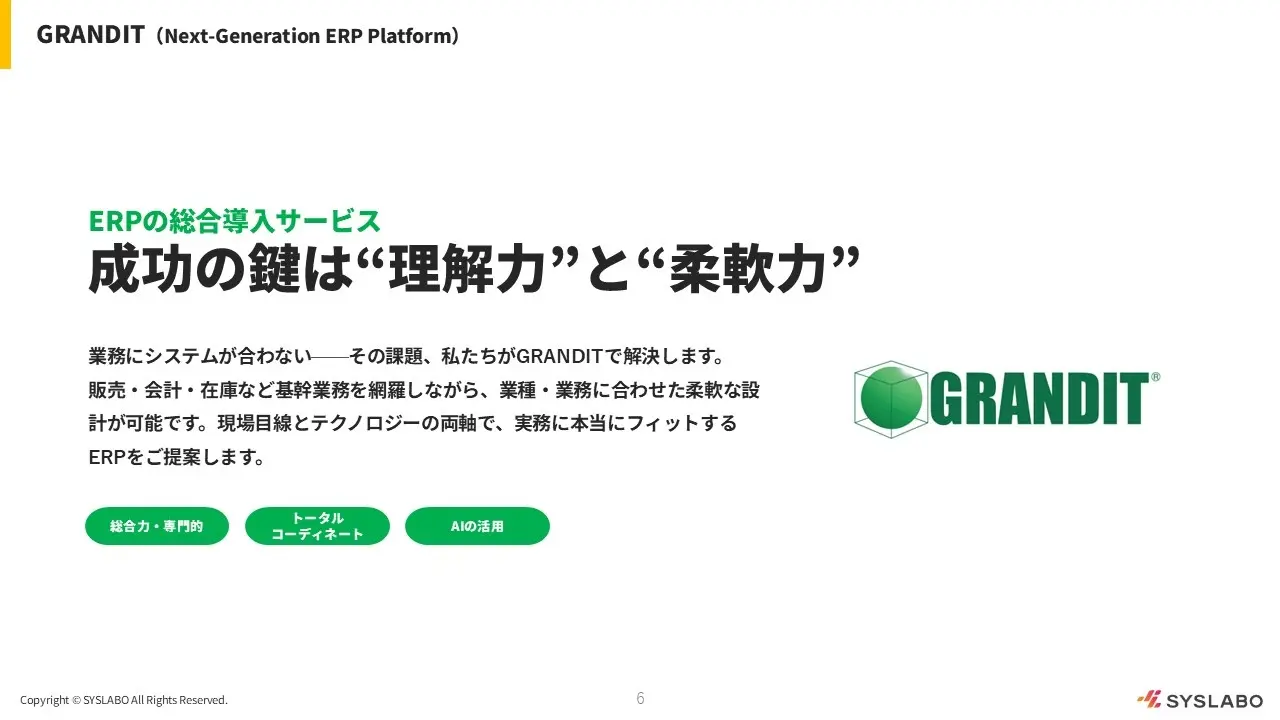 GRANDIT（Next-Generation ERP Platform）

ERPの総合導入サービス
成功の鍵は“理解力”と“柔軟力”

業務にシステムが合わない――その課題、私たちがGRANDITで解決します。販売・会計・在庫など基幹業務を網羅しながら、業種・業務に合わせた柔軟な設計が可能です。現場目線とテクノロジーの両軸で、実務に本当にフィットするERPをご提案します。

GRANDIT®

総合力・専門的

トータル
コーディネート

AIの活用

Copyright © SYSLABO All Rights Reserved.

6

SYSLABO